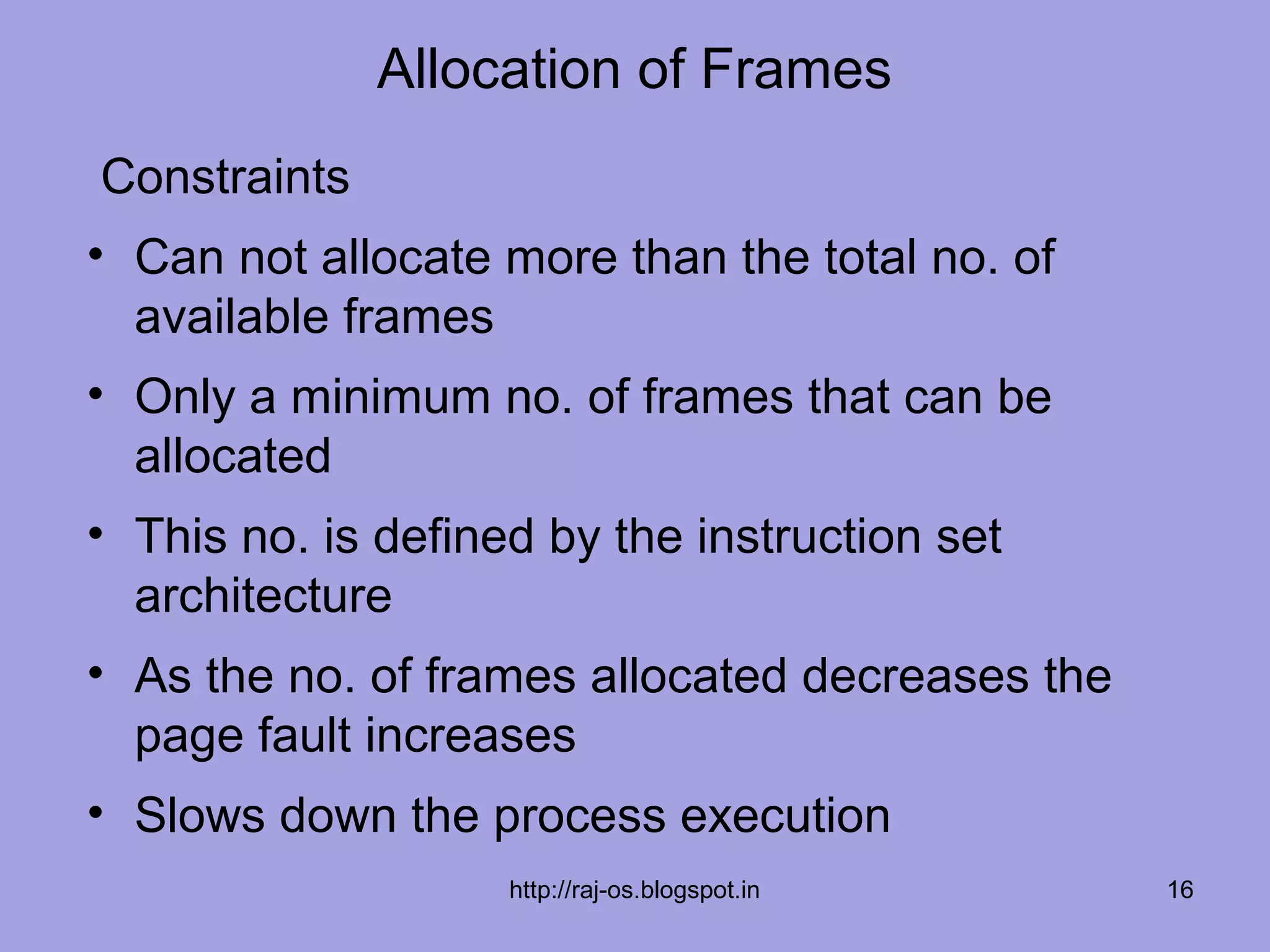 Allocation of Frames

Constraints

• Can not allocate more than the total no. of available frames

• Only a minimum no. of frames that can be allocated

• This no. is defined by the instruction set architecture

• As the no. of frames allocated decreases the page fault increases

• Slows down the process execution

http://raj-os.blogspot.in

16